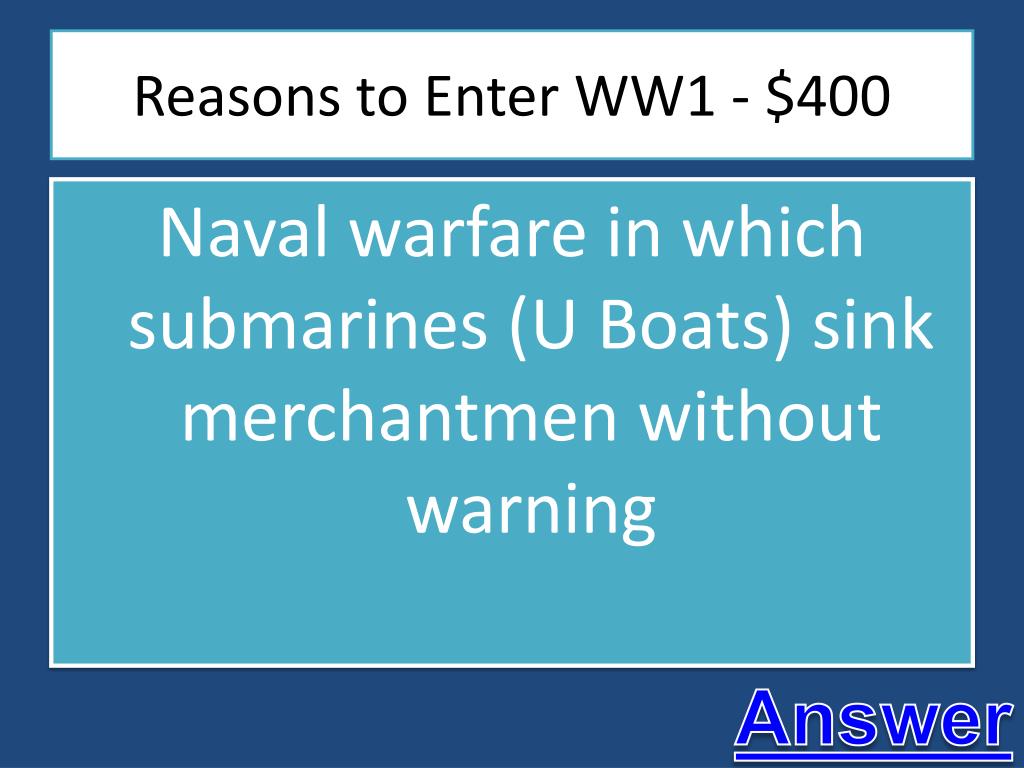 Reasons to Enter WW1 - \$400

Naval warfare in which submarines (U Boats) sink merchantmen without warning

Answer